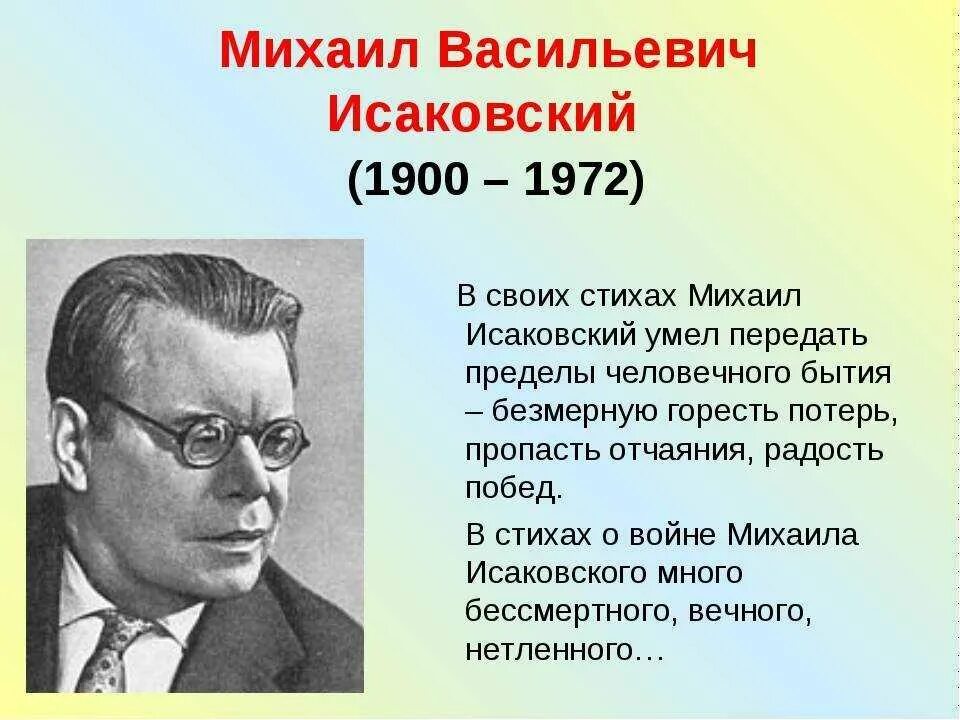 Михаил Васильевич Исаковский
(1900 – 1972)

В своих стихах Михаил Исаковский умел передать пределы человечного бытия – безмерную горесть потерь, пропасть отчаяния, радость побед.

В стихах о войне Михаила Исаковского много бессмертного, вечного, нетленного…